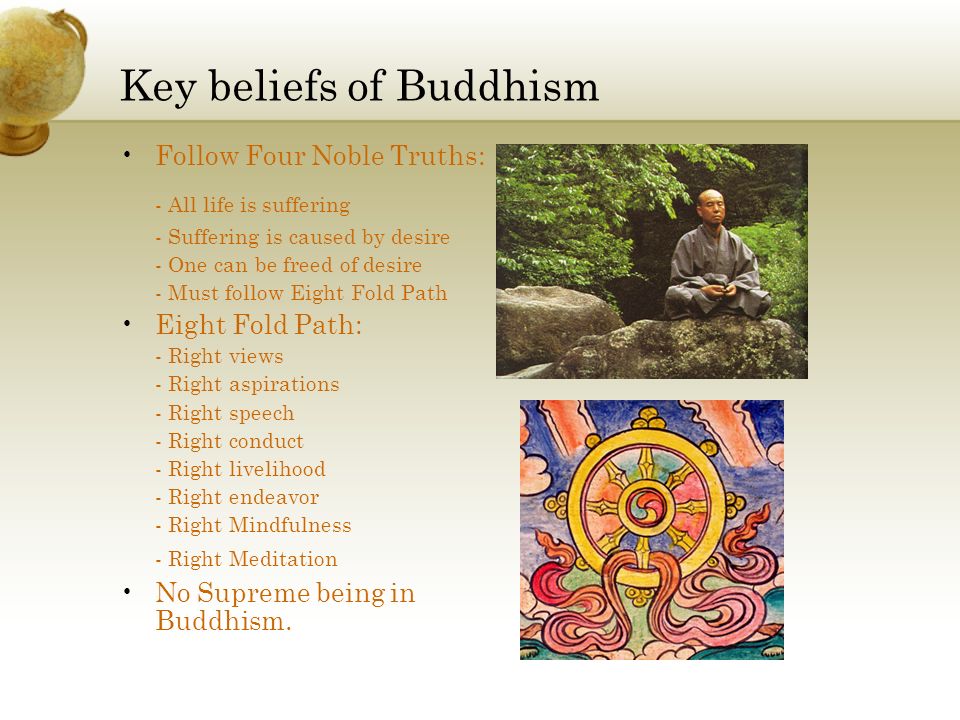 Key beliefs of Buddhism

• Follow Four Noble Truths:
- All life is suffering
- Suffering is caused by desire
- One can be freed of desire
- Must follow Eight Fold Path

• Eight Fold Path:
- Right views
- Right aspirations
- Right speech
- Right conduct
- Right livelihood
- Right endeavor
- Right Mindfulness
- Right Meditation

• No Supreme being in Buddhism.